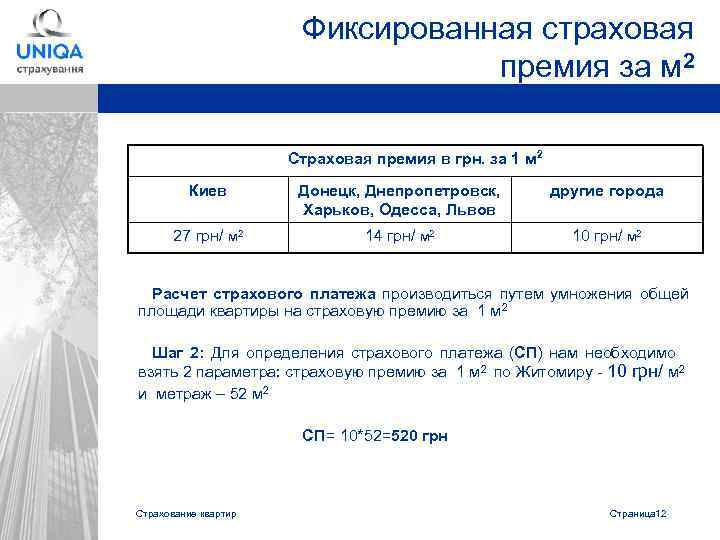 UNIQA
страхування

Фиксированная страховая премия за м$^2$

| Страховая премия в грн. за 1 м$^2$ | | |
|---|---|---|
| Киев | Донецк, Днепропетровск, Харьков, Одесса, Львов | другие города |
| 27 грн/ м$^2$ | 14 грн/ м$^2$ | 10 грн/ м$^2$ |

Расчет страхового платежа производиться путем умножения общей площади квартиры на страховую премию за 1 м$^2$

Шаг 2: Для определения страхового платежа (СП) нам необходимо взять 2 параметра: страховую премию за 1 м$^2$ по Житомиру - 10 грн/ м$^2$ и метраж – 52 м$^2$

СП= 10*52=520 грн

Страхование квартир

Страница12